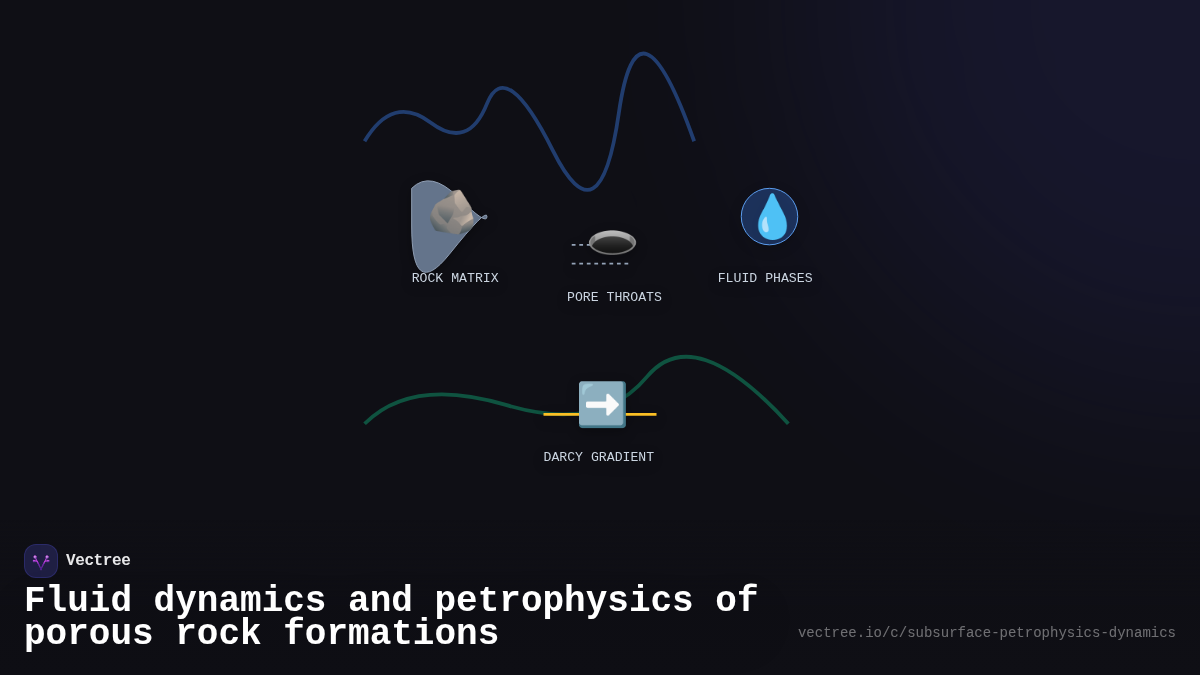 ROCK MATRIX

PORE THROATS

FLUID PHASES

DARCY GRADIENT

Vectree

Fluid dynamics and petrophysics of porous rock formations

vectree.io/c/subsurface-petrophysics-dynamics